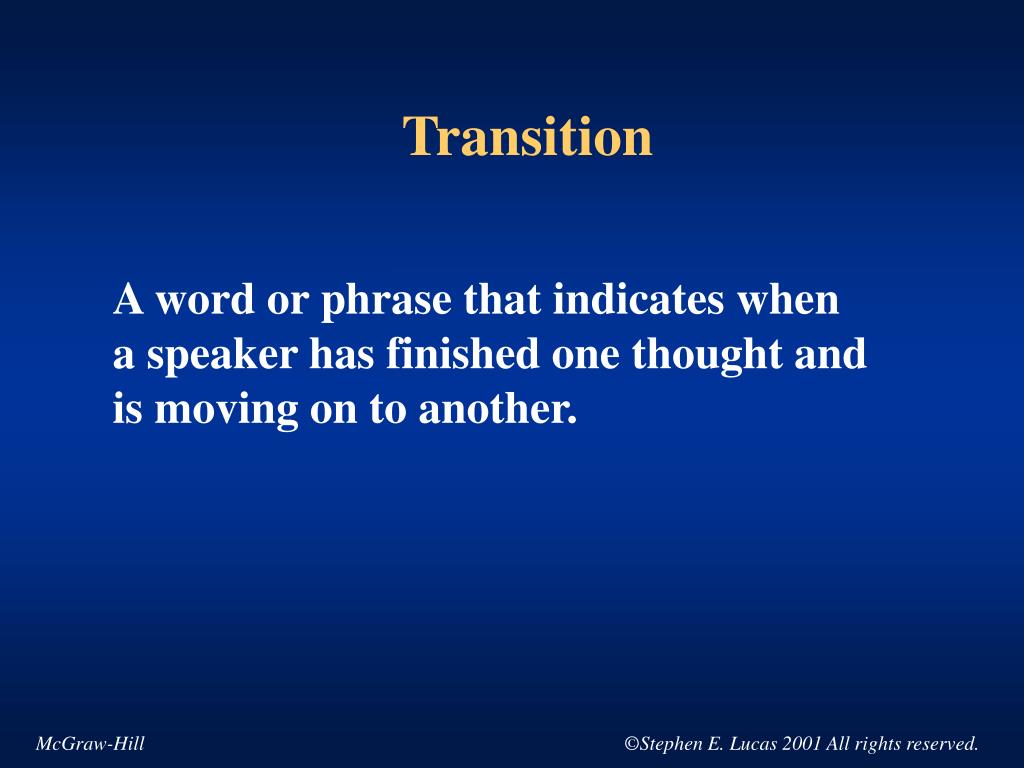 Transition

A word or phrase that indicates when a speaker has finished one thought and is moving on to another.

McGraw-Hill

©Stephen E. Lucas 2001 All rights reserved.